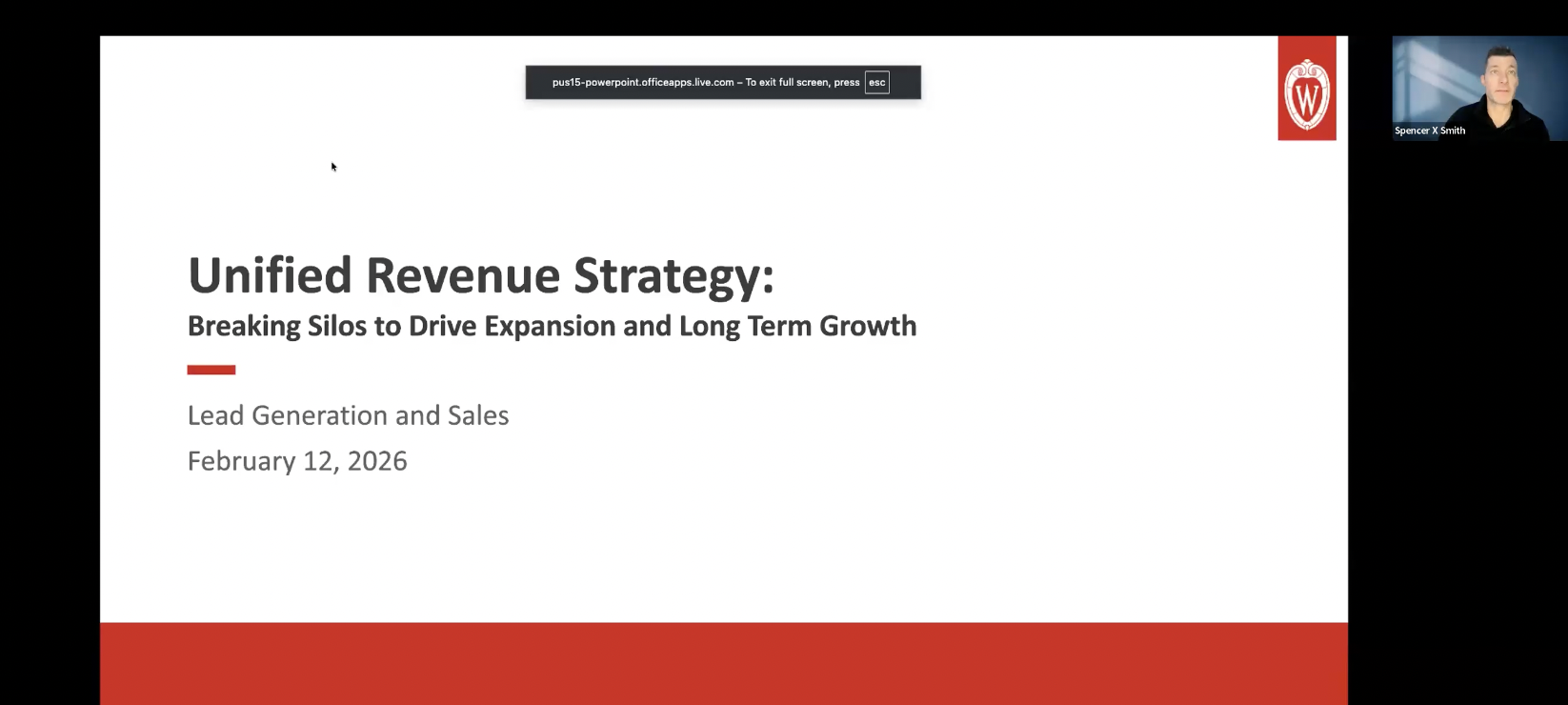 pus15-powerpoint.officeapps.live.com – To exit full screen, press esc

W

Spencer X Smith

Unified Revenue Strategy:

Breaking Silos to Drive Expansion and Long Term Growth

Lead Generation and Sales

February 12, 2026